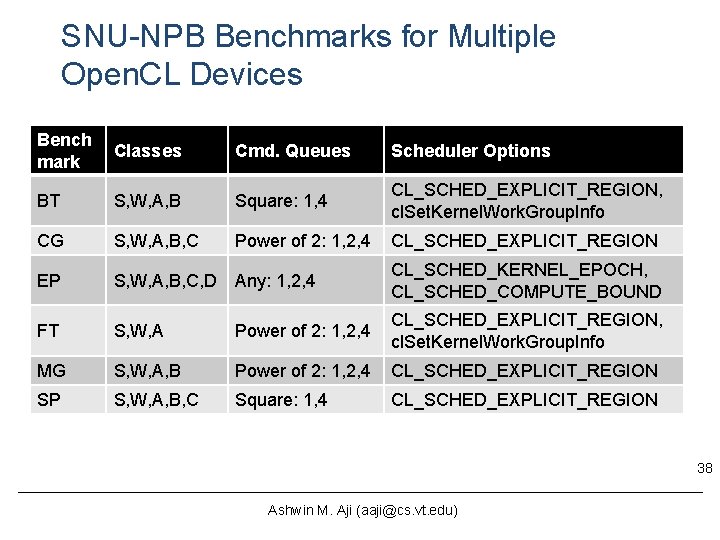 SNU-NPB Benchmarks for Multiple OpenCL Devices

| Bench mark | Classes | Cmd. Queues | Scheduler Options |
|---|---|---|---|
| BT | S,W,A,B | Square: 1,4 | CL_SCHED_EXPLICIT_REGION, clSetKernelWorkGroupInfo |
| CG | S,W,A,B,C | Power of 2: 1,2,4 | CL_SCHED_EXPLICIT_REGION |
| EP | S,W,A,B,C,D | Any: 1,2,4 | CL_SCHED_KERNEL_EPOCH, CL_SCHED_COMPUTE_BOUND |
| FT | S,W,A | Power of 2: 1,2,4 | CL_SCHED_EXPLICIT_REGION, clSetKernelWorkGroupInfo |
| MG | S,W,A,B | Power of 2: 1,2,4 | CL_SCHED_EXPLICIT_REGION |
| SP | S,W,A,B,C | Square: 1,4 | CL_SCHED_EXPLICIT_REGION |

38

Ashwin M. Aji (aaji@cs.vt.edu)